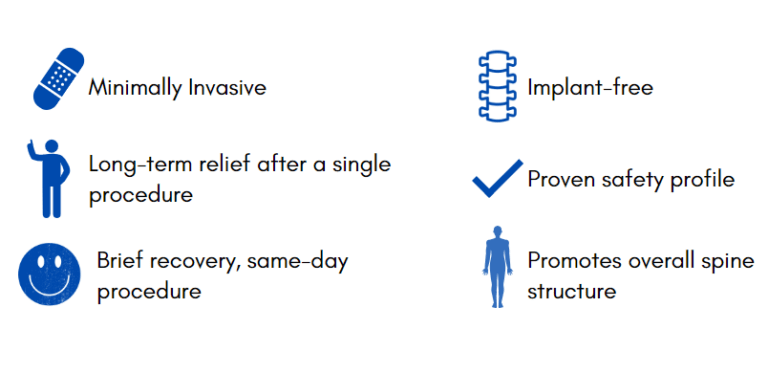 Minimally Invasive

Long-term relief after a single procedure

Brief recovery, same-day procedure

Implant-free

Proven safety profile

Promotes overall spine structure